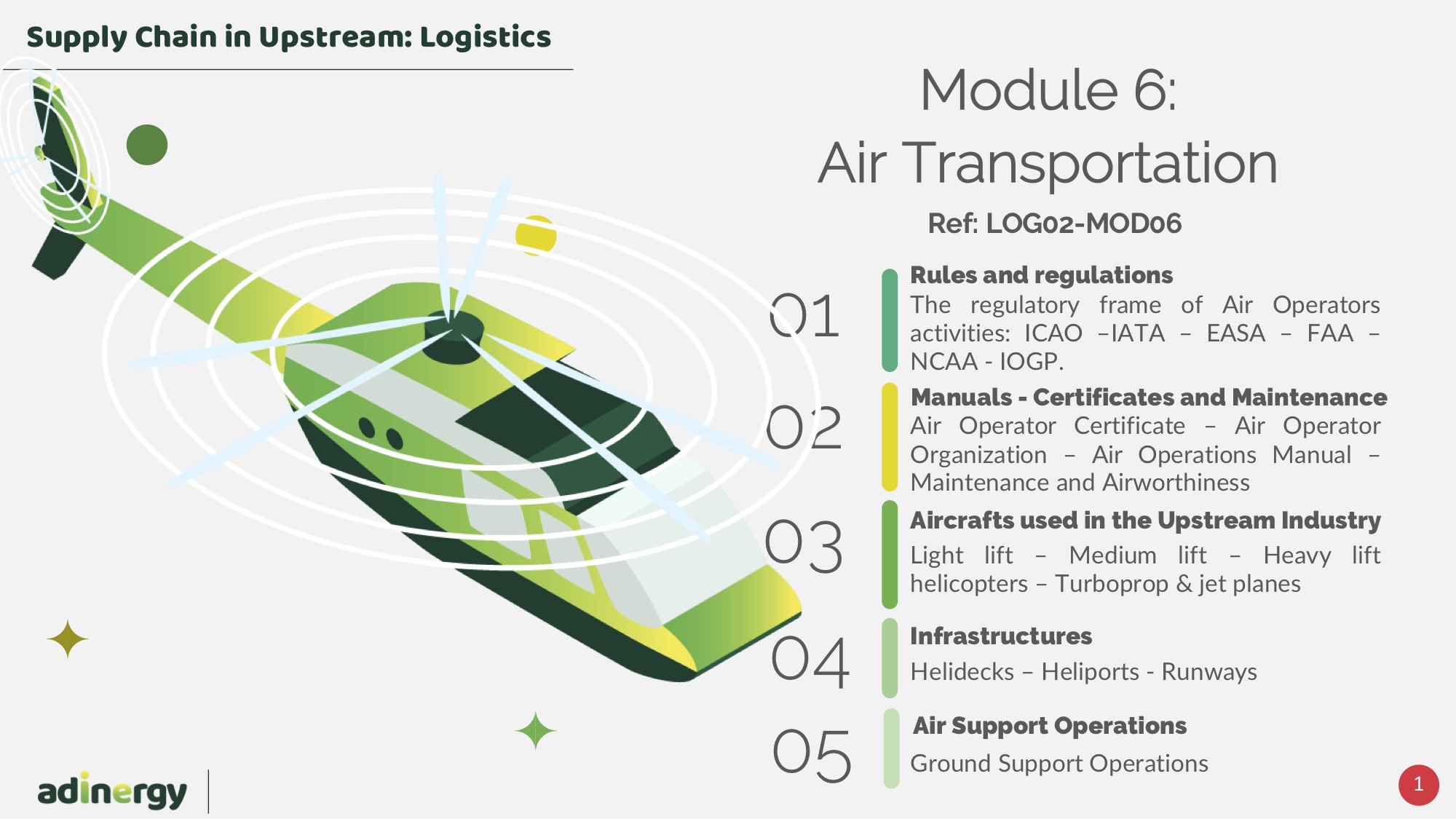 Supply Chain in Upstream: Logistics

Module 6:
Air Transportation

Ref: LOG02-MOD06

01
Rules and regulations
The regulatory frame of Air Operators activities: ICAO –IATA – EASA – FAA – NCAA - IOGP.

02
Manuals - Certificates and Maintenance
Air Operator Certificate – Air Operator Organization – Air Operations Manual – Maintenance and Airworthiness

03
Aircrafts used in the Upstream Industry
Light lift – Medium lift – Heavy lift helicopters – Turboprop & jet planes

04
Infrastructures
Helidecks – Heliports - Runways

05
Air Support Operations
Ground Support Operations

adinergy

1